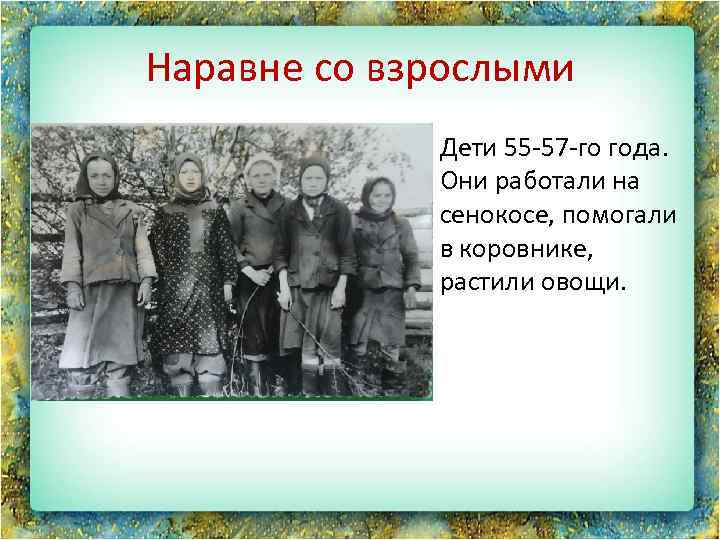 Наравне со взрослыми

Дети 55-57-го года. Они работали на сенокосе, помогали в коровнике, растили овощи.